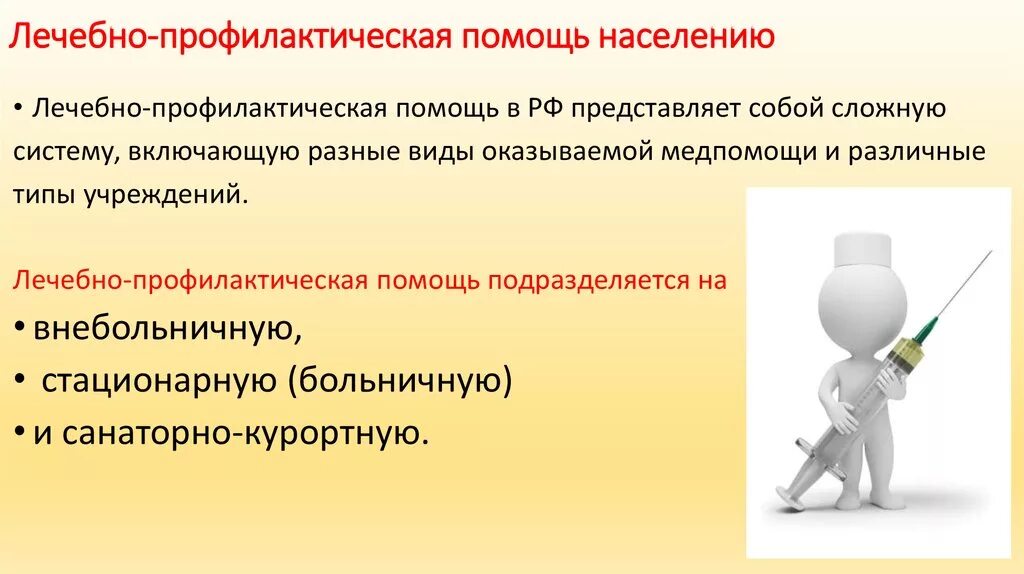 Лечебно-профилактическая помощь населению

• Лечебно-профилактическая помощь в РФ представляет собой сложную систему, включающую разные виды оказываемой медпомощи и различные типы учреждений.

Лечебно-профилактическая помощь подразделяется на

• внебольничную,
• стационарную (больничную)
• и санаторно-курортную.